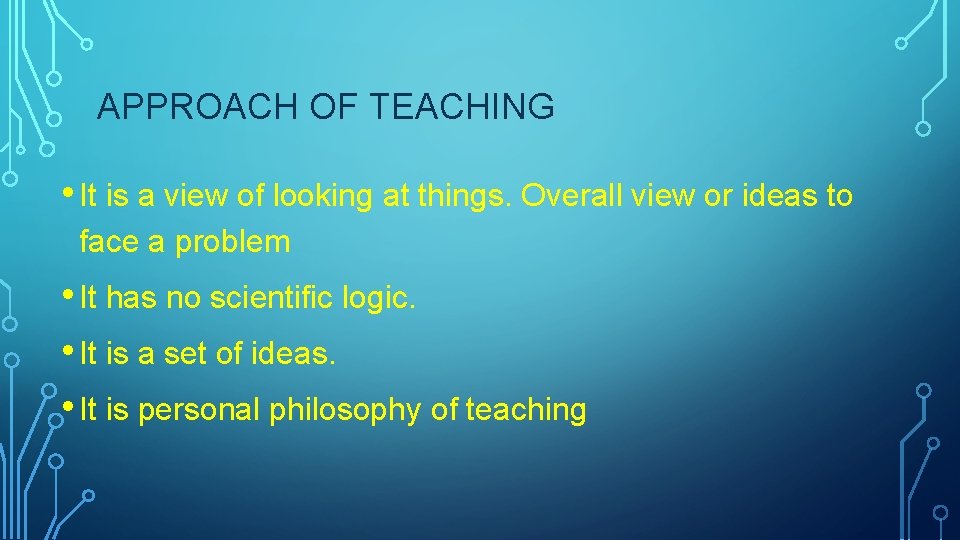 APPROACH OF TEACHING

• It is a view of looking at things. Overall view or ideas to face a problem

• It has no scientific logic.

• It is a set of ideas.

• It is personal philosophy of teaching